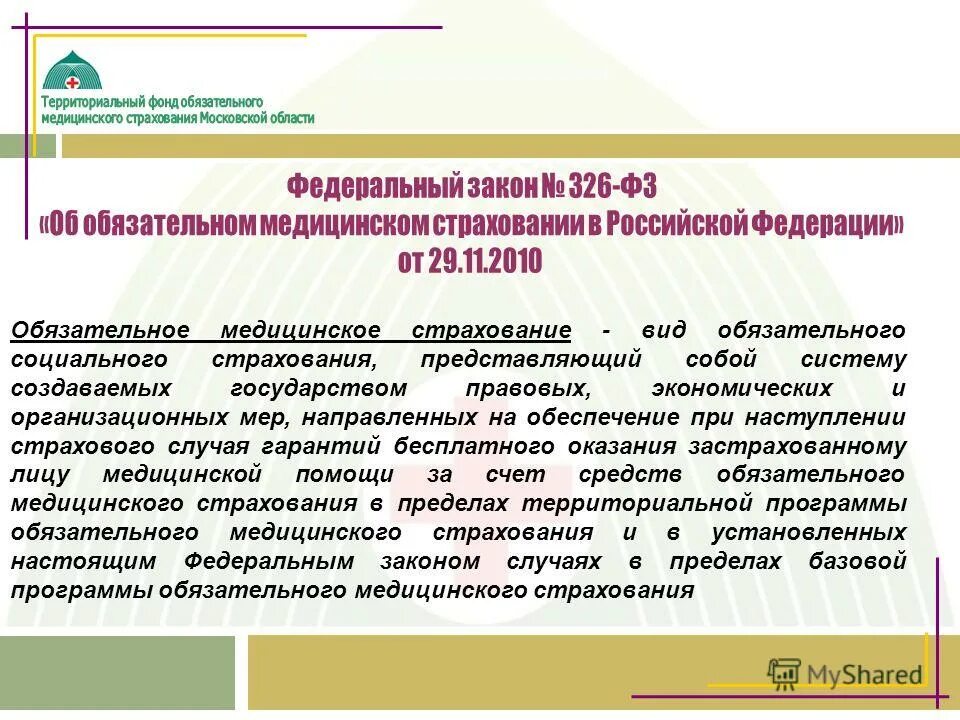 Территориальный фонд обязательного медицинского страхования Московской области

Федеральный закон № 326-ФЗ
«Об обязательном медицинском страховании в Российской Федерации»
от 29.11.2010

Обязательное медицинское страхование - вид обязательного социального страхования, представляющий собой систему создаваемых государством правовых, экономических и организационных мер, направленных на обеспечение при наступлении страхового случая гарантий бесплатного оказания застрахованному лицу медицинской помощи за счет средств обязательного медицинского страхования в пределах территориальной программы обязательного медицинского страхования и в установленных настоящим Федеральным законом случаях в пределах базовой программы обязательного медицинского страхования

MyShared